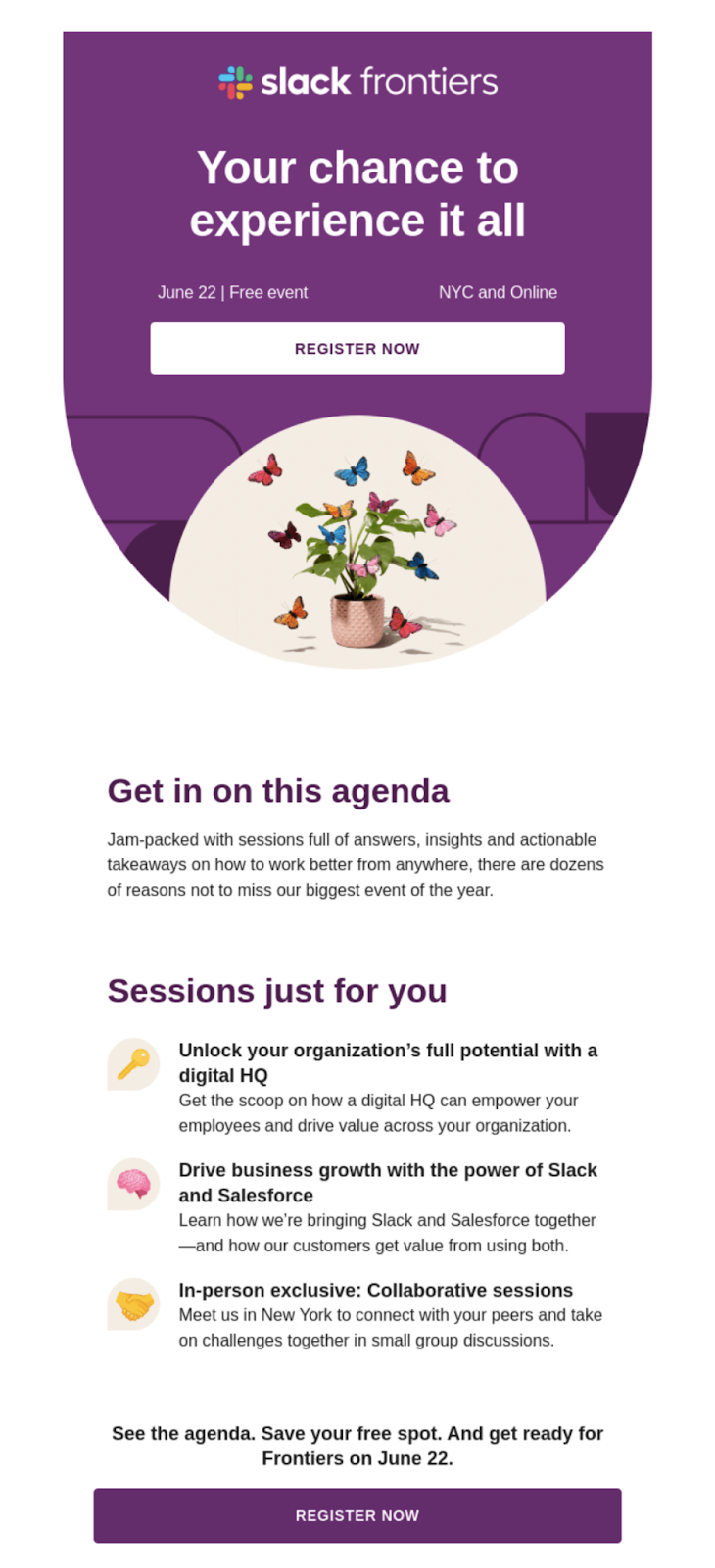 slack frontiers

Your chance to experience it all

June 22 | Free event

NYC and Online

REGISTER NOW

Get in on this agenda

Jam-packed with sessions full of answers, insights and actionable takeaways on how to work better from anywhere, there are dozens of reasons not to miss our biggest event of the year.

Sessions just for you

Unlock your organization’s full potential with a digital HQ
Get the scoop on how a digital HQ can empower your employees and drive value across your organization.

Drive business growth with the power of Slack and Salesforce
Learn how we’re bringing Slack and Salesforce together—and how our customers get value from using both.

In-person exclusive: Collaborative sessions
Meet us in New York to connect with your peers and take on challenges together in small group discussions.

See the agenda. Save your free spot. And get ready for Frontiers on June 22.

REGISTER NOW